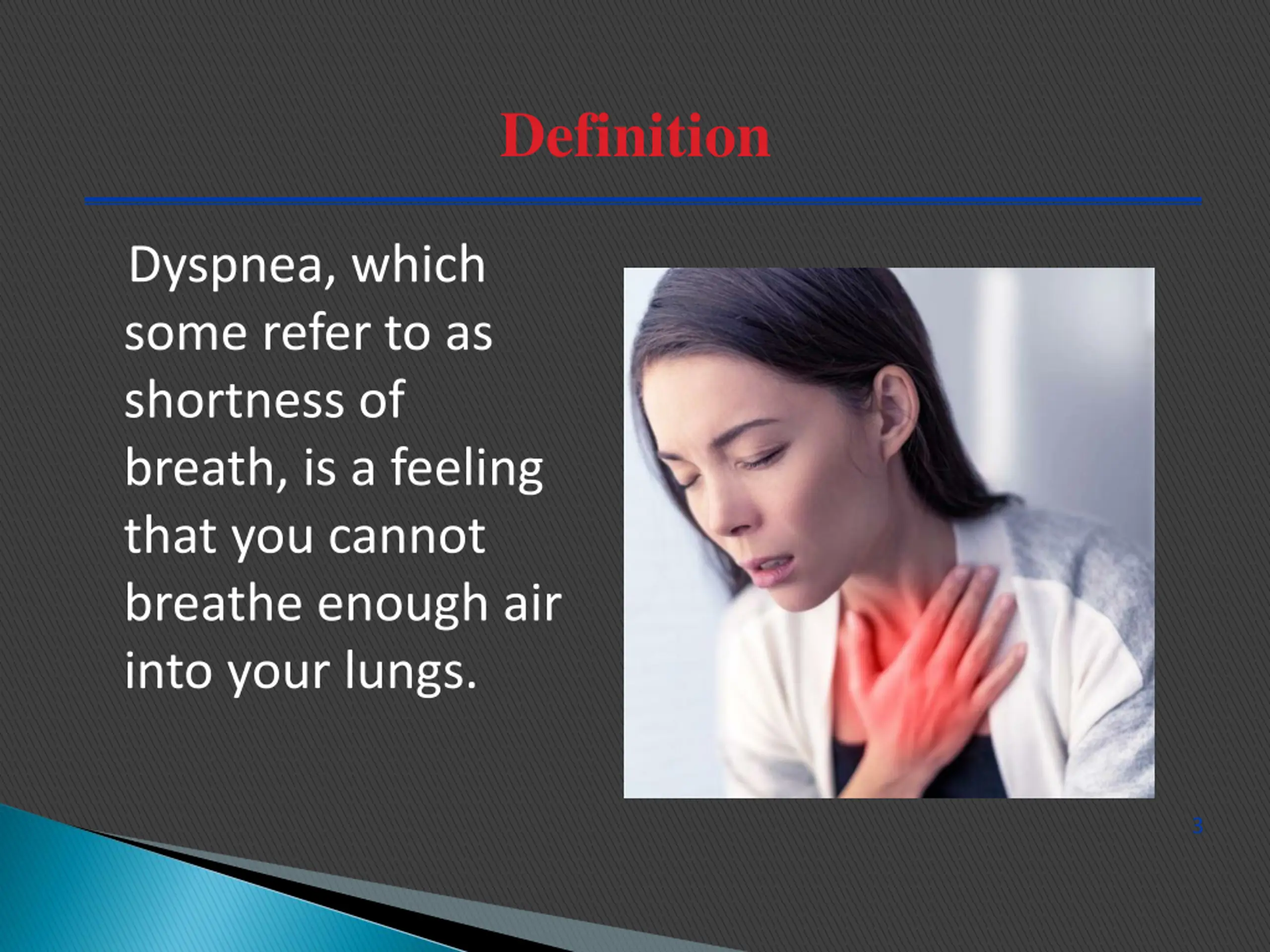 Definition

Dyspnea, which some refer to as shortness of breath, is a feeling that you cannot breathe enough air into your lungs.

3